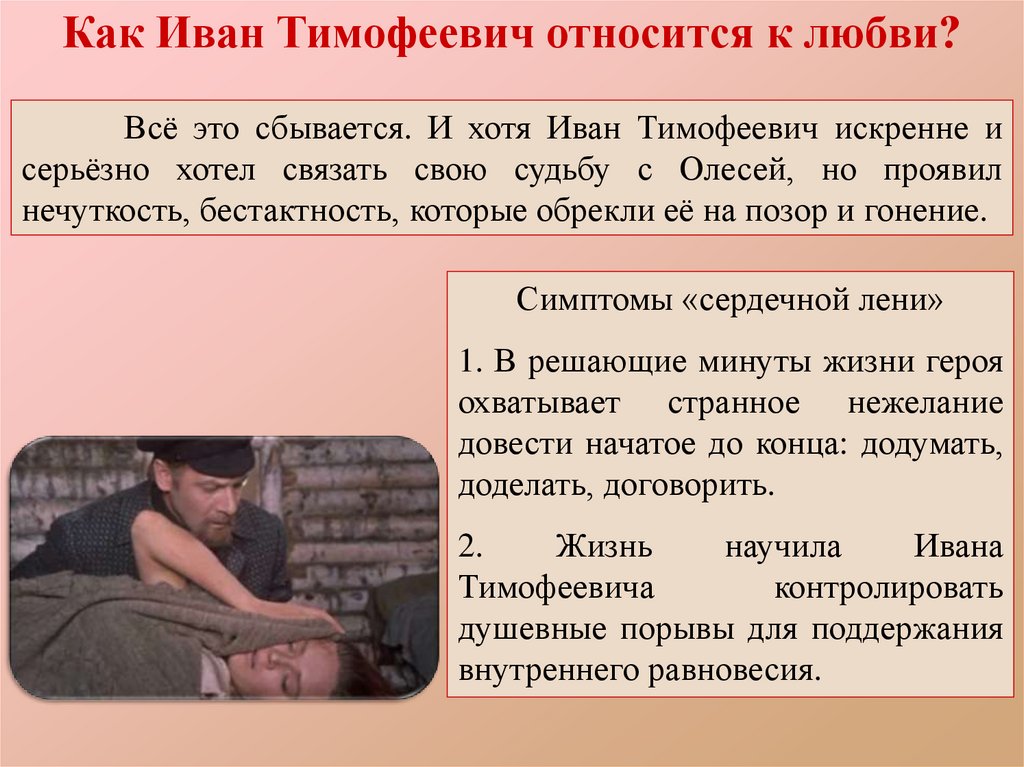 Как Иван Тимофеевич относится к любви?

Всё это сбывается. И хотя Иван Тимофеевич искренне и серьёзно хотел связать свою судьбу с Олесей, но проявил нечуткость, бестактность, которые обрекли её на позор и гонение.

Симптомы «сердечной лени»

1. В решающие минуты жизни героя охватывает странное нежелание довести начатое до конца: додумать, доделать, договорить.

2. Жизнь научила Ивана Тимофеевича контролировать душевные порывы для поддержания внутреннего равновесия.